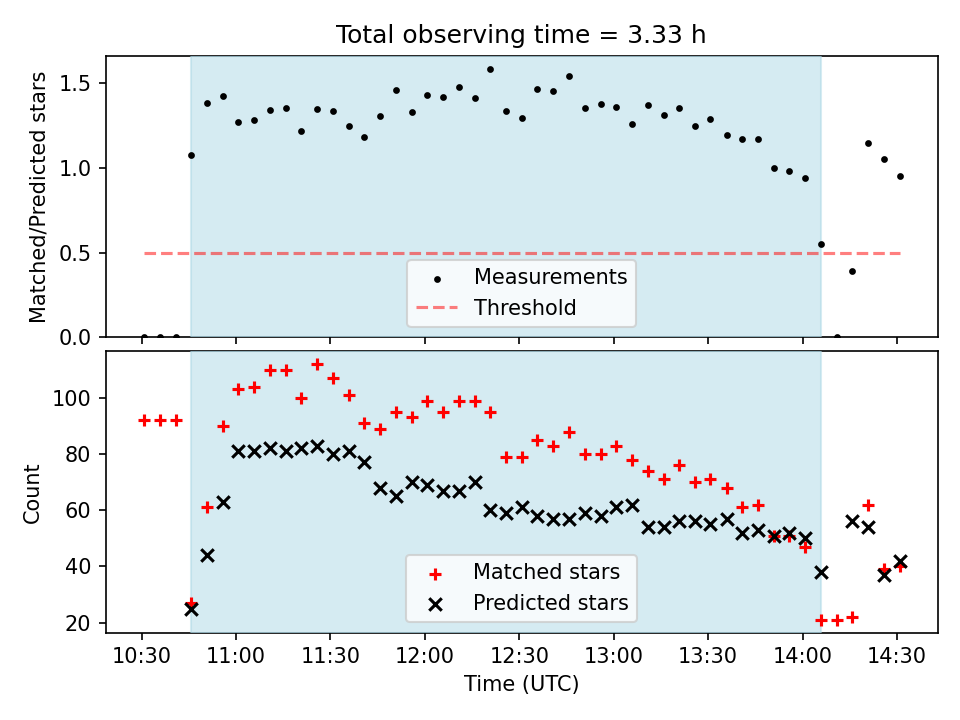 Total observing time = 3.33 h

Matched/Predicted stars

1.5
1.0
0.5
0.0

Measurements
Threshold

Count

100
80
60
40
20

Matched stars
Predicted stars

10:30
11:00
11:30
12:00
12:30
13:00
13:30
14:00
14:30

Time (UTC)